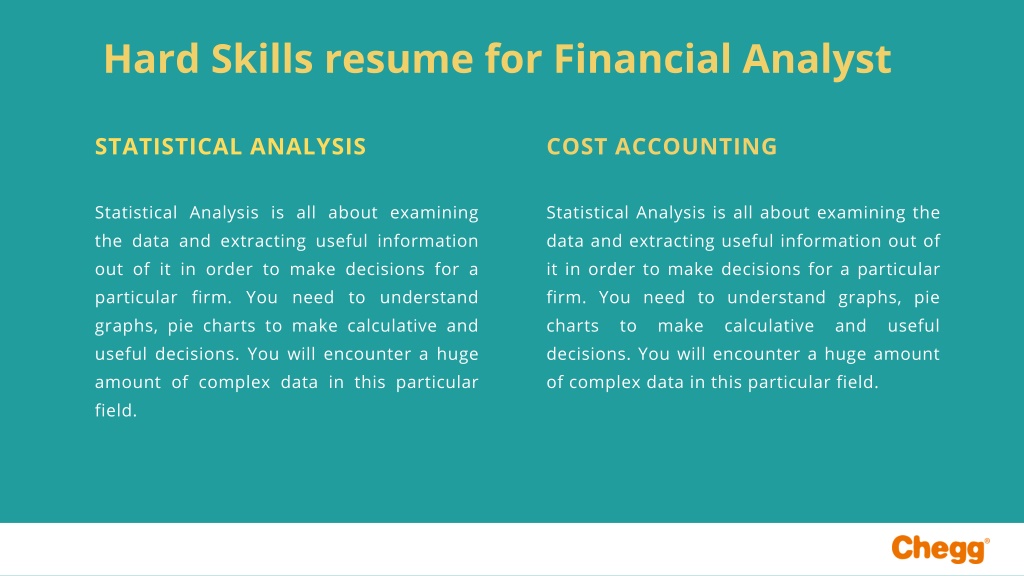 Hard Skills resume for Financial Analyst

STATISTICAL ANALYSIS

Statistical Analysis is all about examining the data and extracting useful information out of it in order to make decisions for a particular firm. You need to understand graphs, pie charts to make calculative and useful decisions. You will encounter a huge amount of complex data in this particular field.

COST ACCOUNTING

Statistical Analysis is all about examining the data and extracting useful information out of it in order to make decisions for a particular firm. You need to understand graphs, pie charts to make calculative and useful decisions. You will encounter a huge amount of complex data in this particular field.

Chegg®